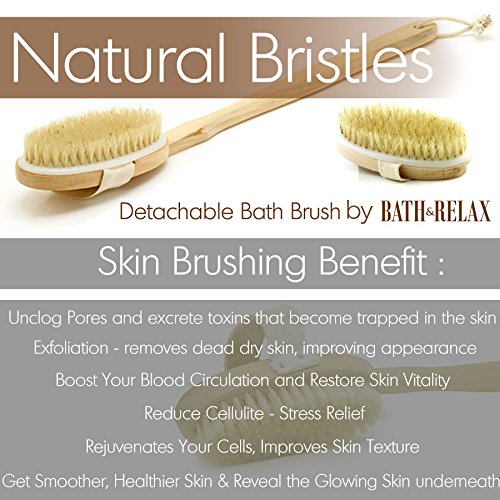 Natural Bristles

Detachable Bath Brush by BATH&RELAX

Skin Brushing Benefit :

Unclog Pores and excrete toxins that become trapped in the skin

Exfoliation - removes dead dry skin, improving appearance

Boost Your Blood Circulation and Restore Skin Vitality

Reduce Cellulite - Stress Relief

Rejuvenates Your Cells, Improves Skin Texture

Get Smoother, Healthier Skin & Reveal the Glowing Skin underneath